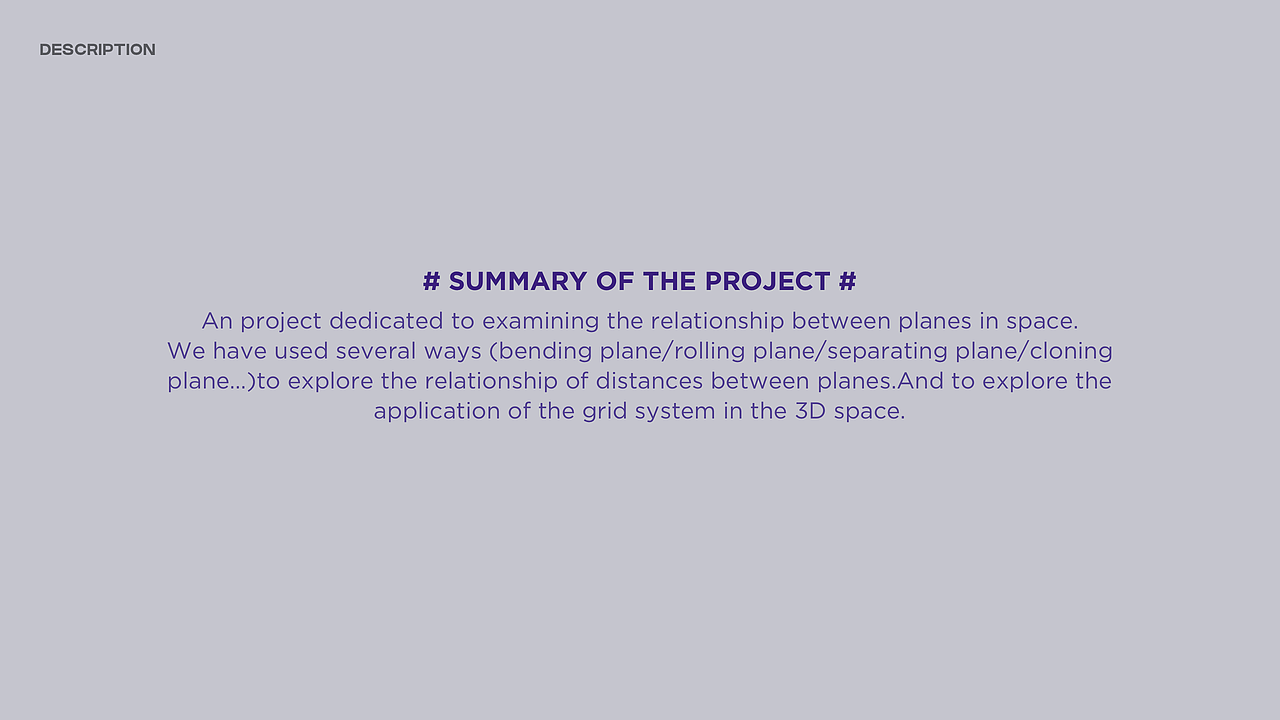 DESCRIPTION

# SUMMARY OF THE PROJECT #

An project dedicated to examining the relationship between planes in space.
We have used several ways (bending plane/rolling plane/separating plane/cloning plane...)to explore the relationship of distances between planes.And to explore the application of the grid system in the 3D space.